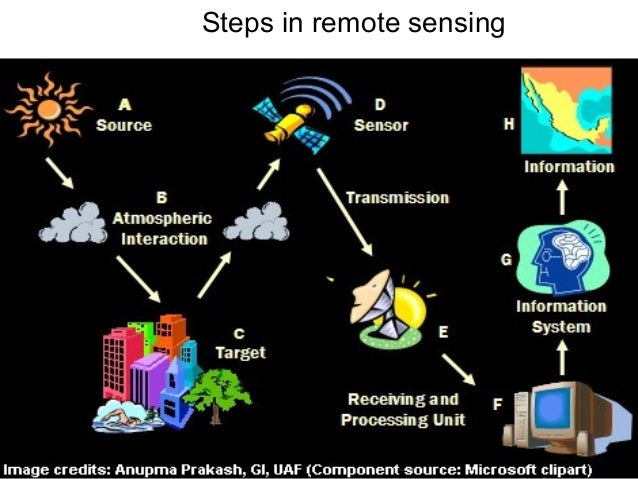 Steps in remote sensing

A
Source

B
Atmospheric
Interaction

C
Target

D
Sensor

Transmission

E

Receiving and
Processing Unit

F

G

Information
System

H

Information

Image credits: Anupma Prakash, GI, UAF (Component source: Microsoft clipart)